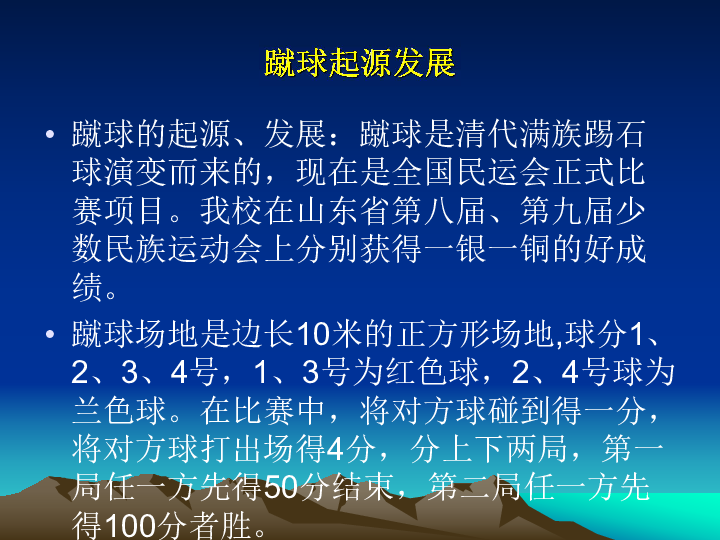 蹴球起源发展

• 蹴球的起源、发展：蹴球是清代满族踢石球演变而来的，现在是全国民运会正式比赛项目。我校在山东省第八届、第九届少数民族运动会上分别获得一银一铜的好成绩。

• 蹴球场地是边长10米的正方形场地,球分1、2、3、4号，1、3号为红色球，2、4号球为兰色球。在比赛中，将对方球碰到得一分，将对方球打出场得4分，分上下两局，第一局任一方先得50分结束，第二局任一方先得100分者胜。